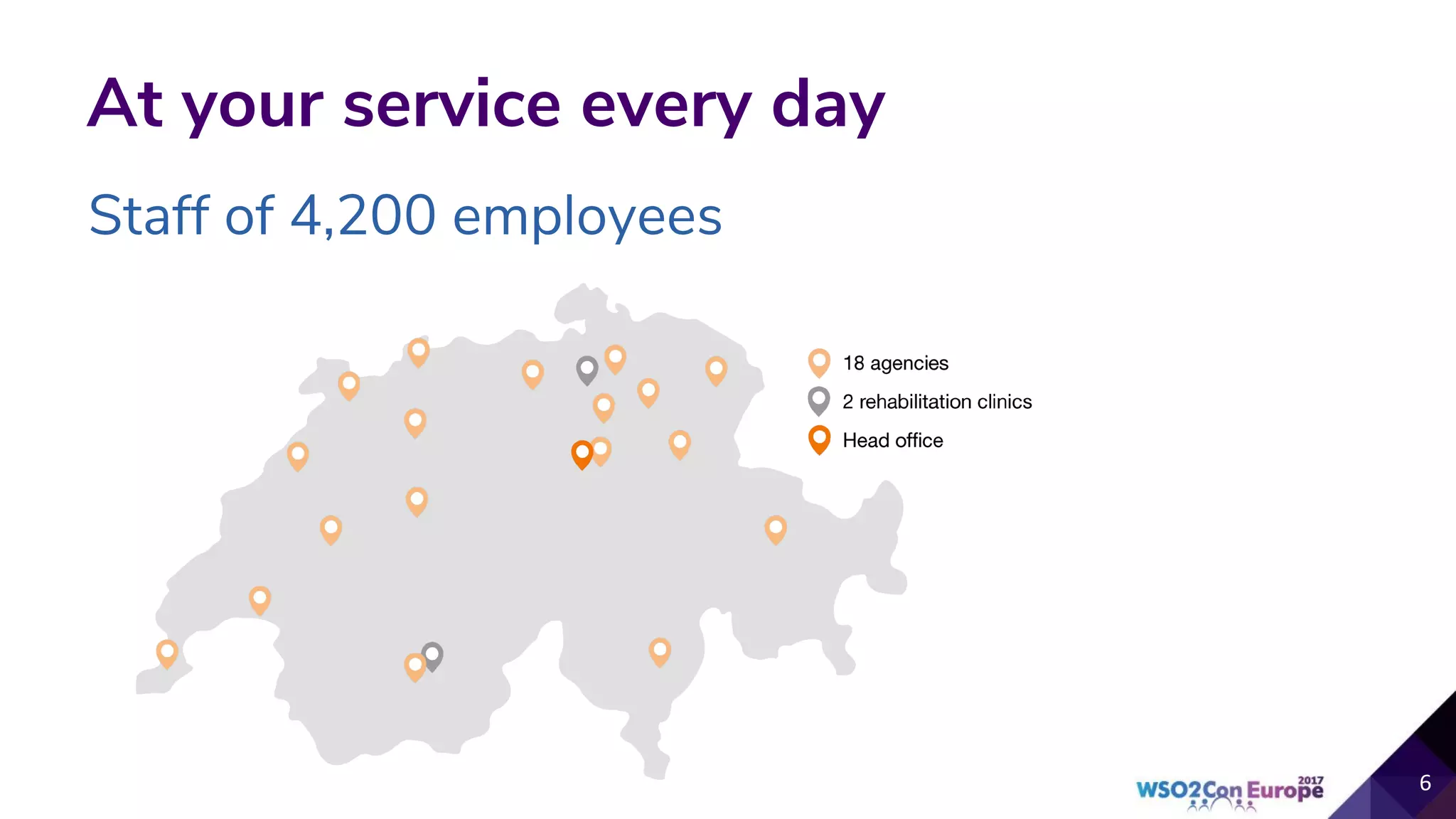 At your service every day

Staff of 4,200 employees

18 agencies
2 rehabilitation clinics
Head office

WSO2Con Europe 2017

6